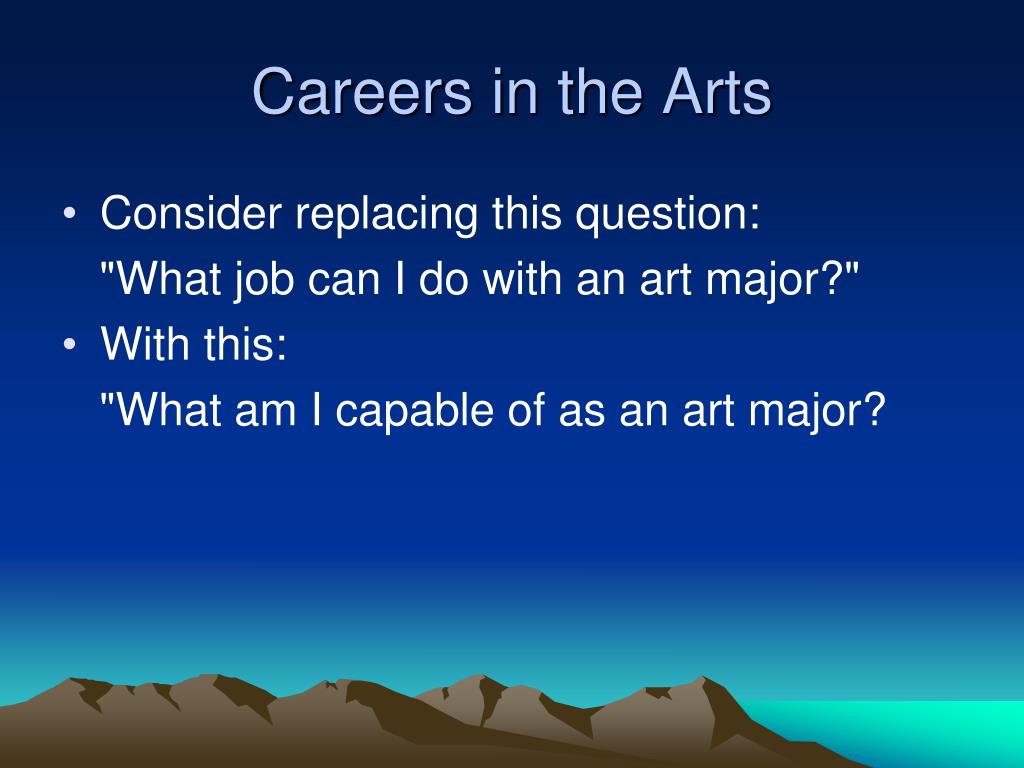 Careers in the Arts

• Consider replacing this question:
"What job can I do with an art major?"
• With this:
"What am I capable of as an art major?